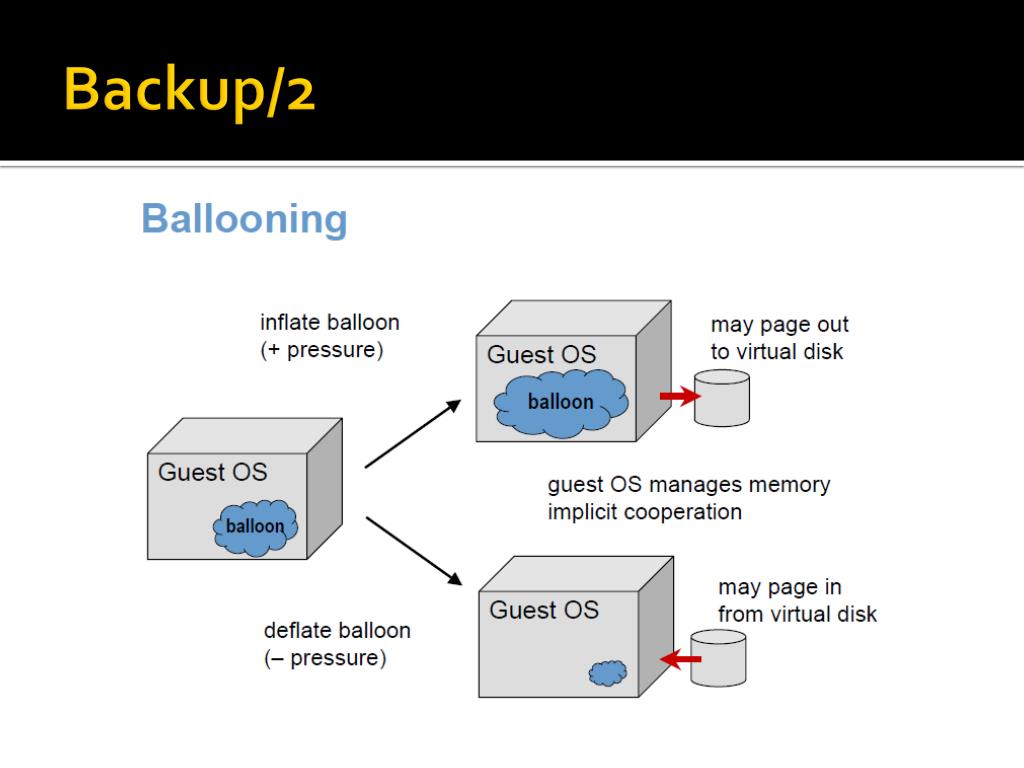 Backup/2

Ballooning

inflate balloon
(+ pressure)

Guest OS

balloon

may page out
to virtual disk

Guest OS

balloon

guest OS manages memory
implicit cooperation

Guest OS

may page in
from virtual disk

deflate balloon
(– pressure)